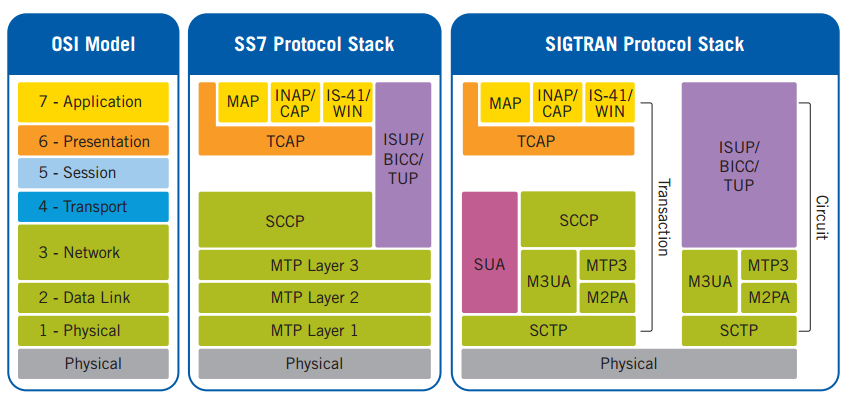 OSI Model

7 - Application

6 - Presentation

5 - Session

4 - Transport

3 - Network

2 - Data Link

1 - Physical

Physical

SS7 Protocol Stack

MAP

INAP/ CAP

IS-41/ WIN

TCAP

ISUP/ BICC/ TUP

SCCP

MTP Layer 3

MTP Layer 2

MTP Layer 1

Physical

SIGTRAN Protocol Stack

MAP

INAP/ CAP

IS-41/ WIN

TCAP

SUA

SCCP

M3UA

MTP3

M2PA

SCTP

Transaction

ISUP/ BICC/ TUP

M3UA

MTP3

M2PA

SCTP

Circuit

Physical